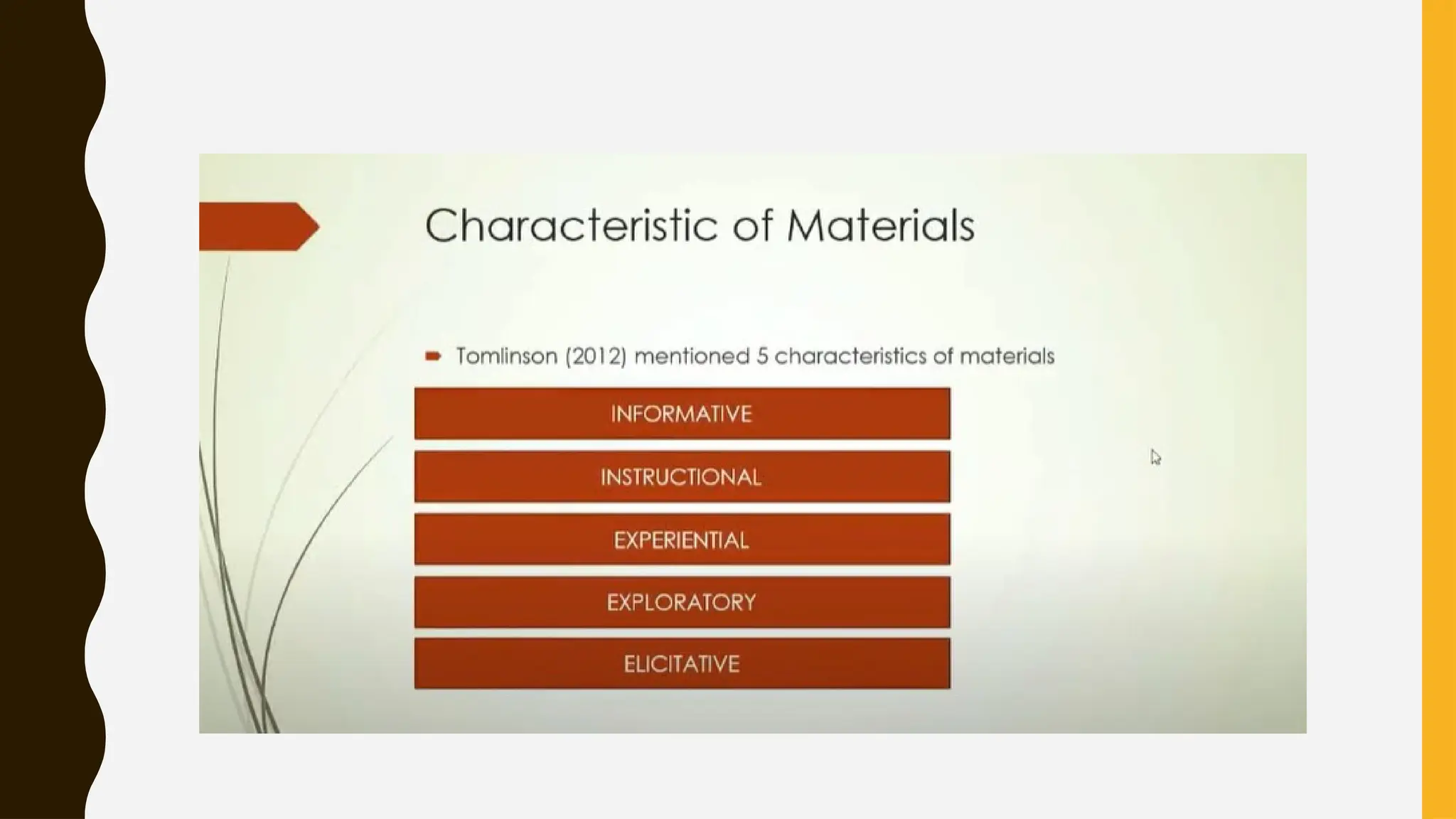 Characteristic of Materials

Tomlinson (2012) mentioned 5 characteristics of materials

INFORMATIVE

INSTRUCTIONAL

EXPERIENTIAL

EXPLORATORY

ELICITATIVE